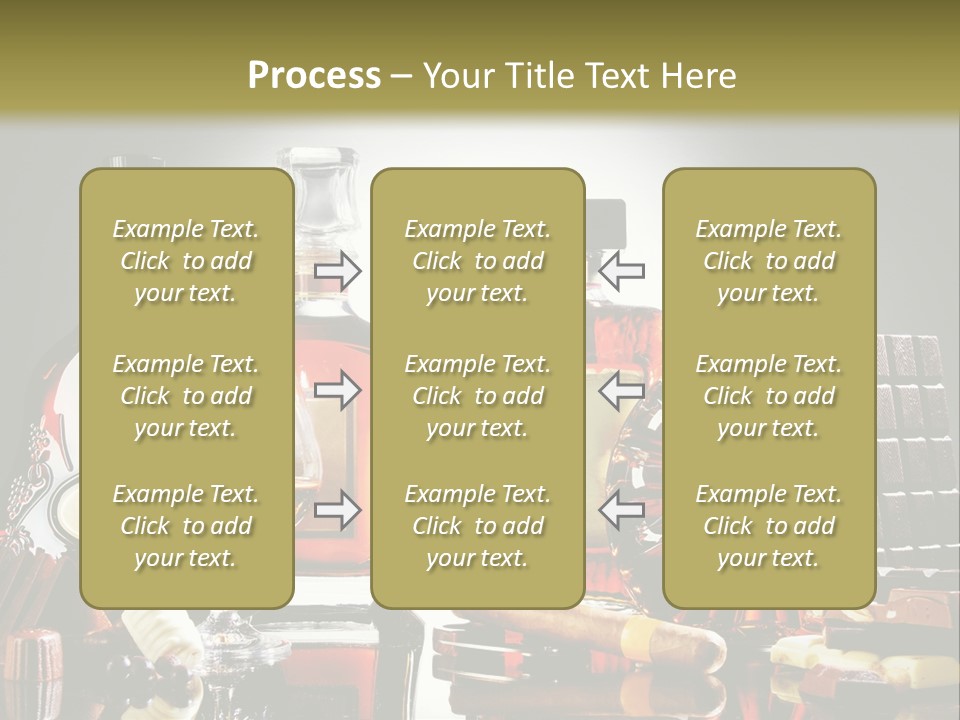 Process – Your Title Text Here

Example Text. Click to add your text.

Example Text. Click to add your text.

Example Text. Click to add your text.

Example Text. Click to add your text.

Example Text. Click to add your text.

Example Text. Click to add your text.

Example Text. Click to add your text.

Example Text. Click to add your text.

Example Text. Click to add your text.